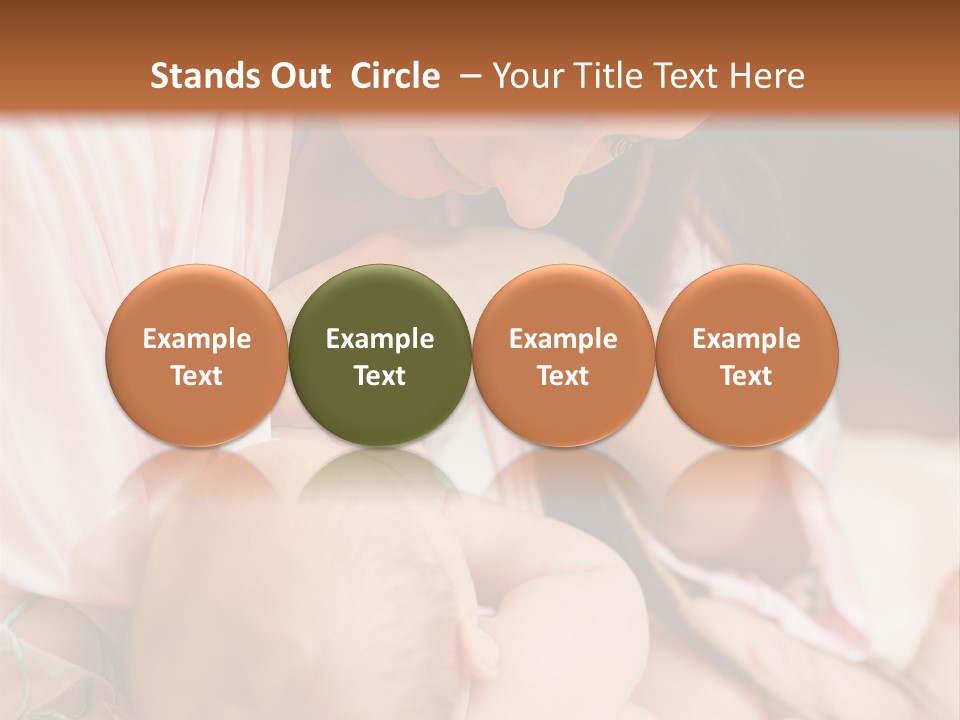 Stands Out Circle – Your Title Text Here

Example Text

Example Text

Example Text

Example Text